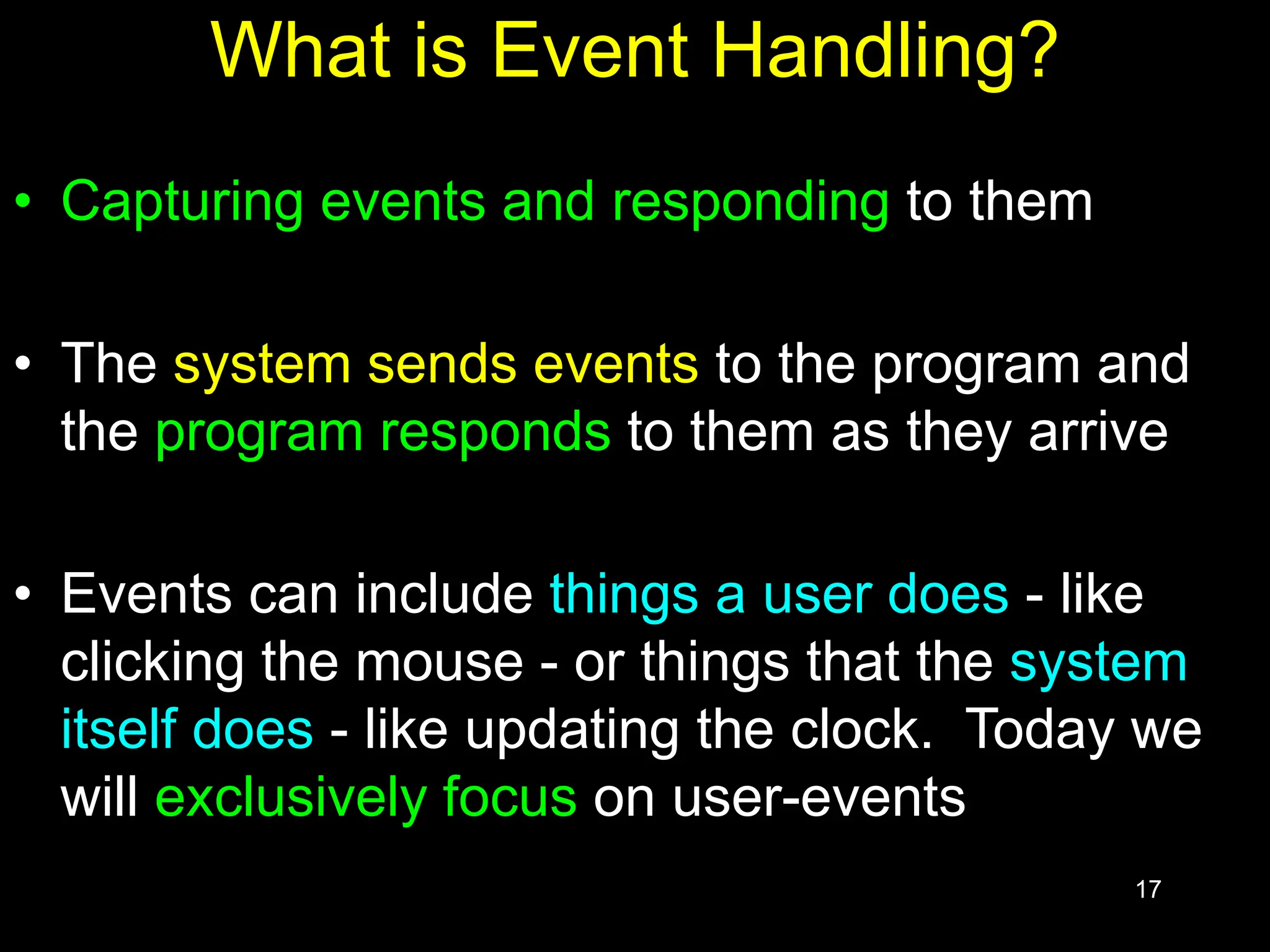 What is Event Handling?

• Capturing events and responding to them

• The system sends events to the program and the program responds to them as they arrive

• Events can include things a user does - like clicking the mouse - or things that the system itself does - like updating the clock. Today we will exclusively focus on user-events

17